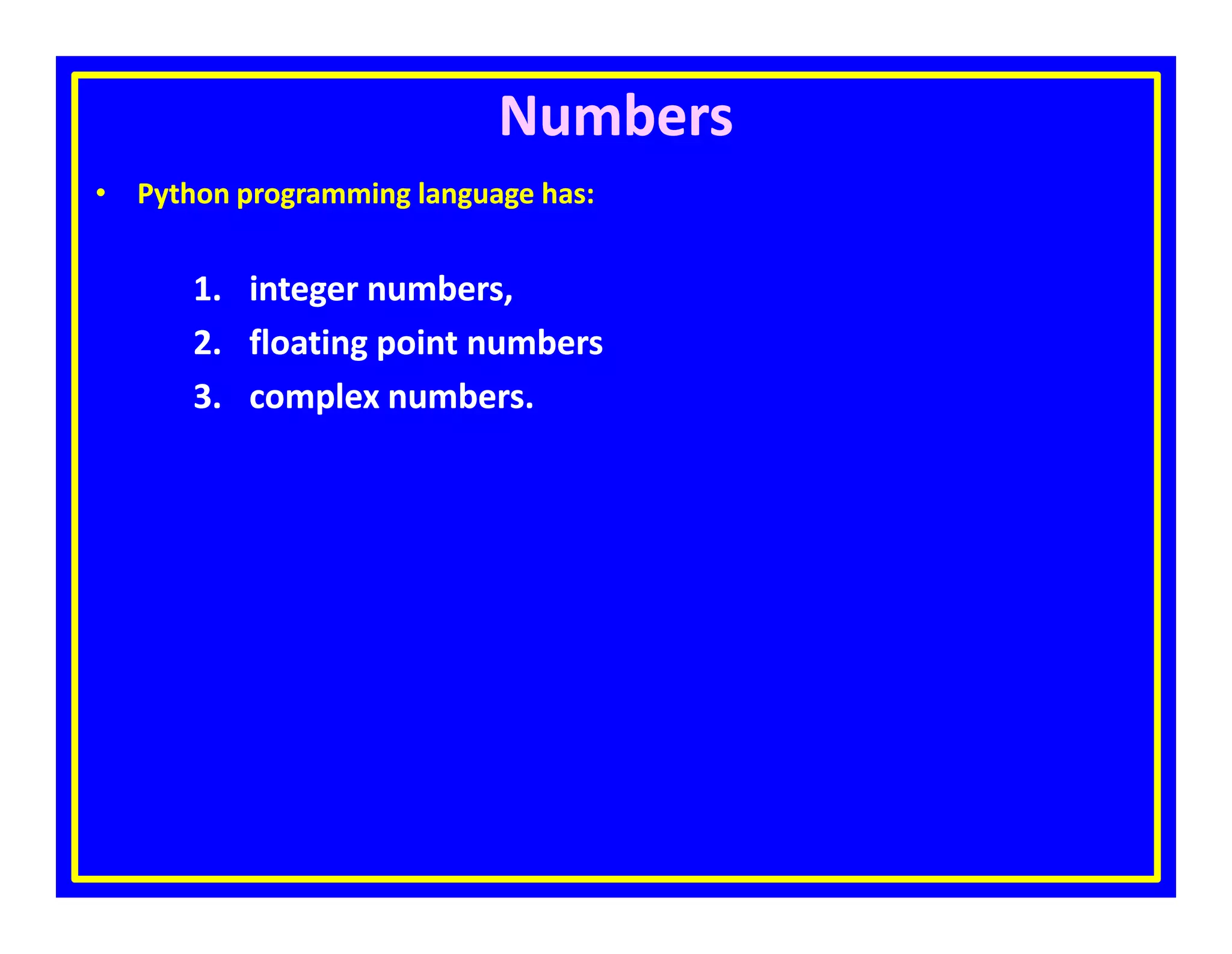 Numbers

• Python programming language has:

1. integer numbers,
2. floating point numbers
3. complex numbers.